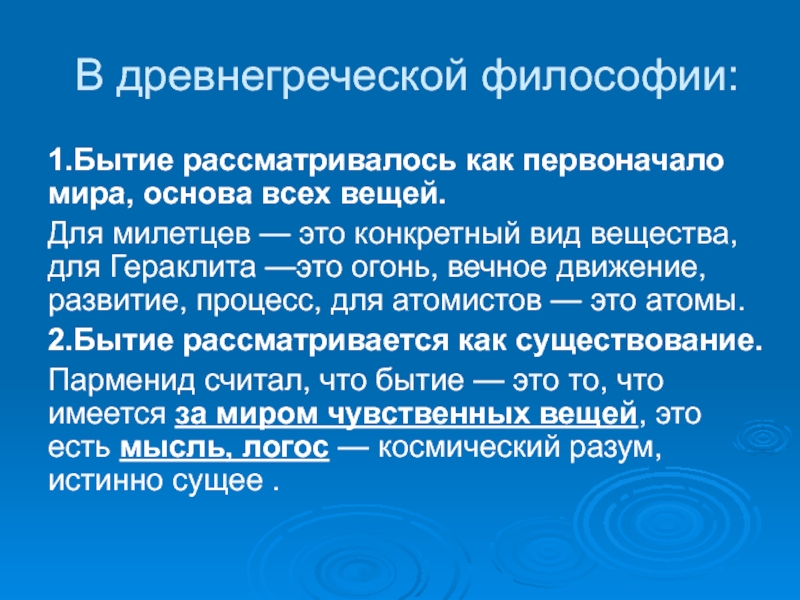 В древнегреческой философии:

1.Бытие рассматривалось как первоначало мира, основа всех вещей.

Для милетцев — это конкретный вид вещества, для Гераклита —это огонь, вечное движение, развитие, процесс, для атомистов — это атомы.

2.Бытие рассматривается как существование.

Парменид считал, что бытие — это то, что имеется за миром чувственных вещей, это есть мысль, логос — космический разум, истинно сущее .